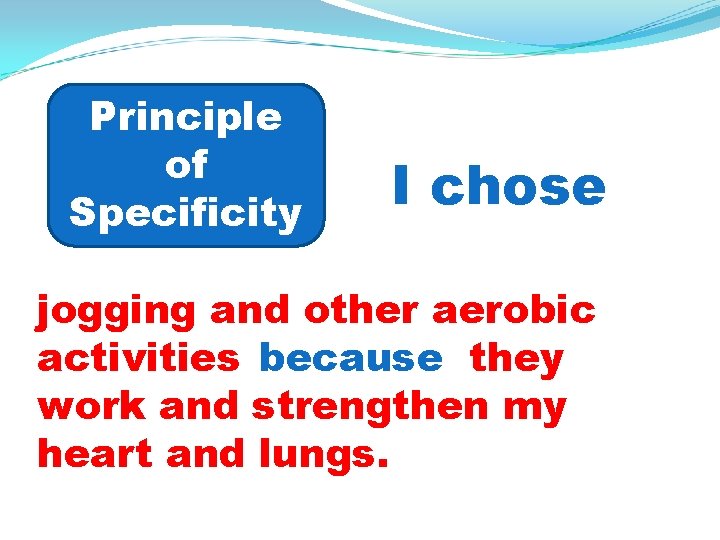 Principle of Specificity

I chose

jogging and other aerobic activities because they work and strengthen my heart and lungs.